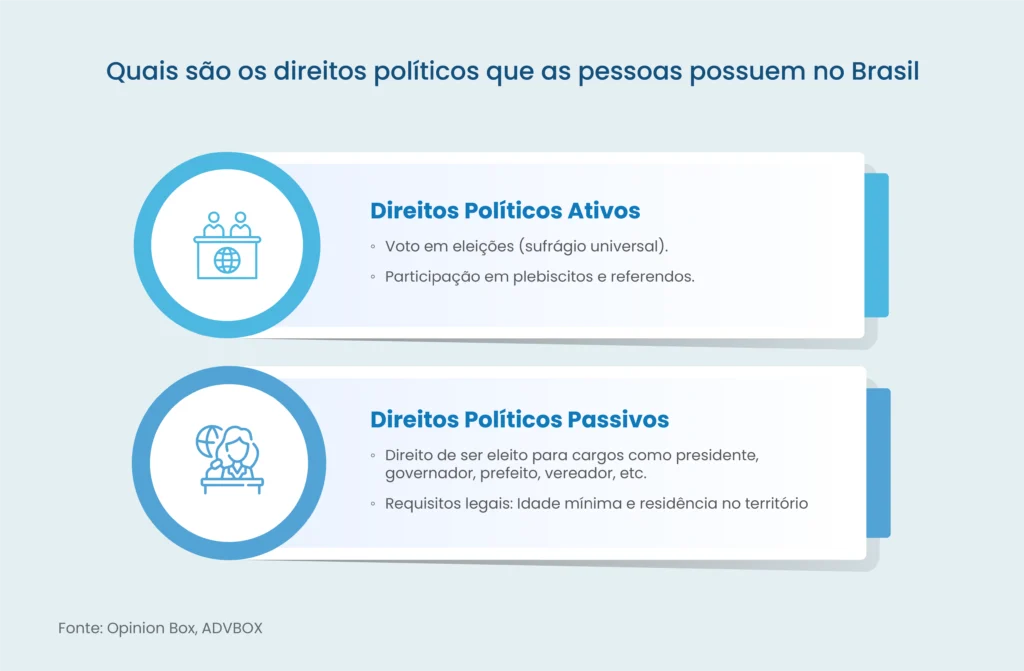 Quais são os direitos políticos que as pessoas possuem no Brasil

Direitos Políticos Ativos

◦ Voto em eleições (sufrágio universal).

◦ Participação em plebiscitos e referendos.

Direitos Políticos Passivos

◦ Direito de ser eleito para cargos como presidente, governador, prefeito, vereador, etc.

◦ Requisitos legais: Idade mínima e residência no território

Fonte: Opinion Box, ADVBOX